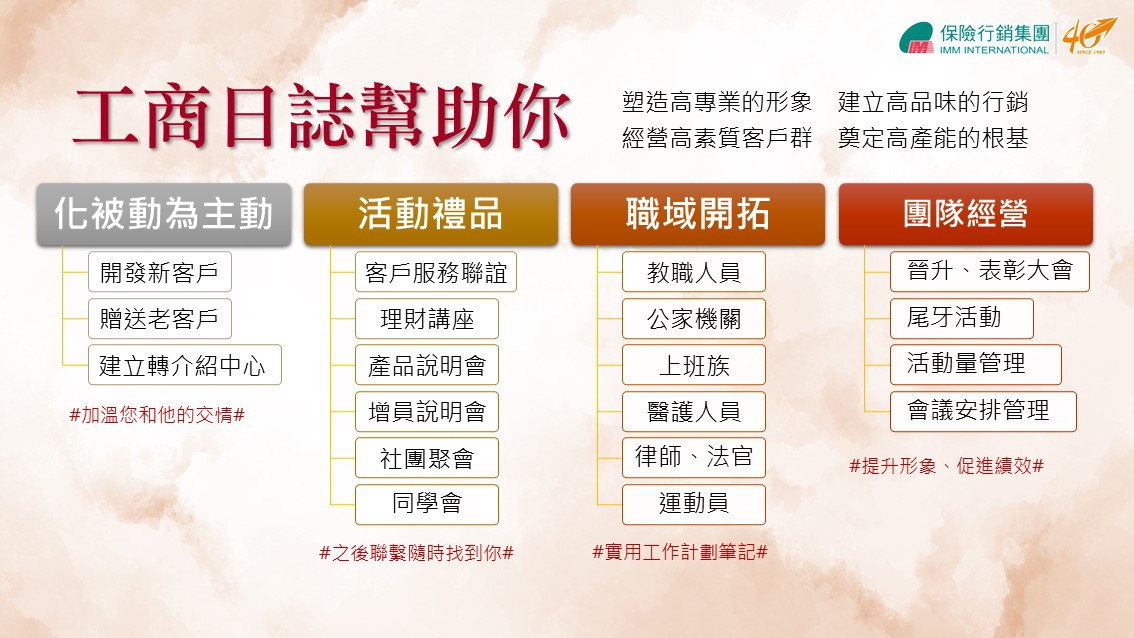 IMM 保險行銷集團 IMM INTERNATIONAL 40 SINCE 1983

工商日誌幫助你

塑造高專業的形象　建立高品味的行銷
經營高素質客戶群　奠定高產能的根基

化被動為主動
開發新客戶
贈送老客戶
建立轉介紹中心
#加溫您和他的交情#

活動禮品
客戶服務聯誼
理財講座
產品說明會
增員說明會
社團聚會
同學會
#之後聯繫隨時找到你#

職域開拓
教職人員
公家機關
上班族
醫護人員
律師、法官
運動員
#實用工作計劃筆記#

團隊經營
晉升、表彰大會
尾牙活動
活動量管理
會議安排管理
#提升形象、促進績效#